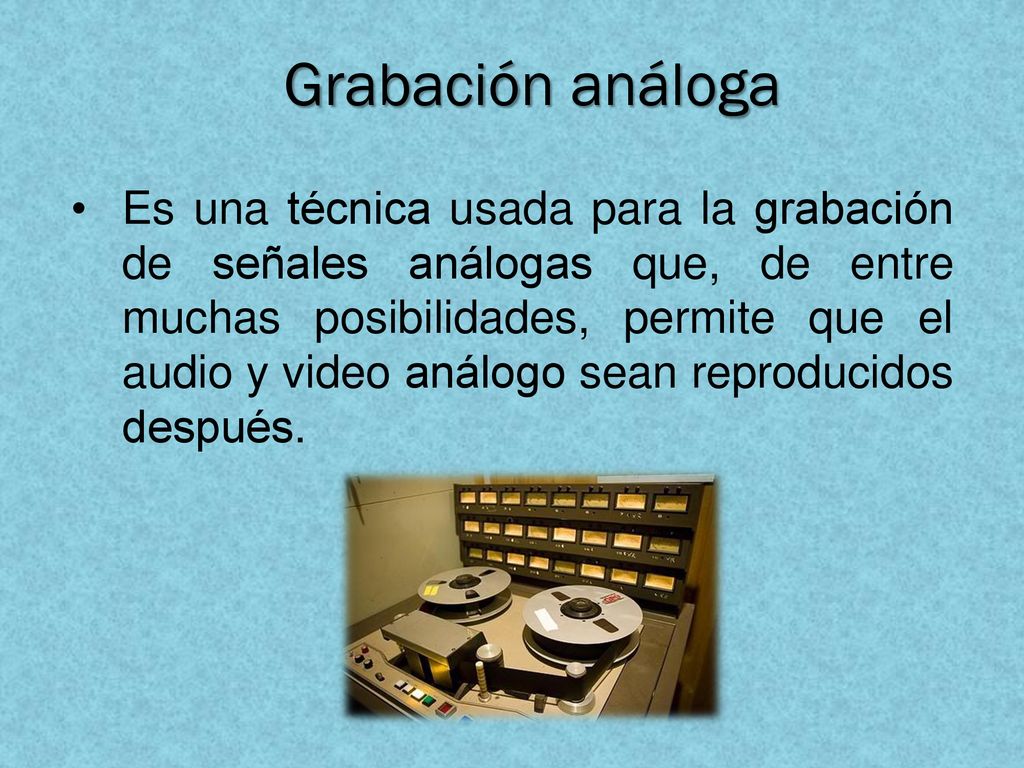 Grabación análoga

• Es una técnica usada para la grabación de señales análogas que, de entre muchas posibilidades, permite que el audio y video análogo sean reproducidos después.